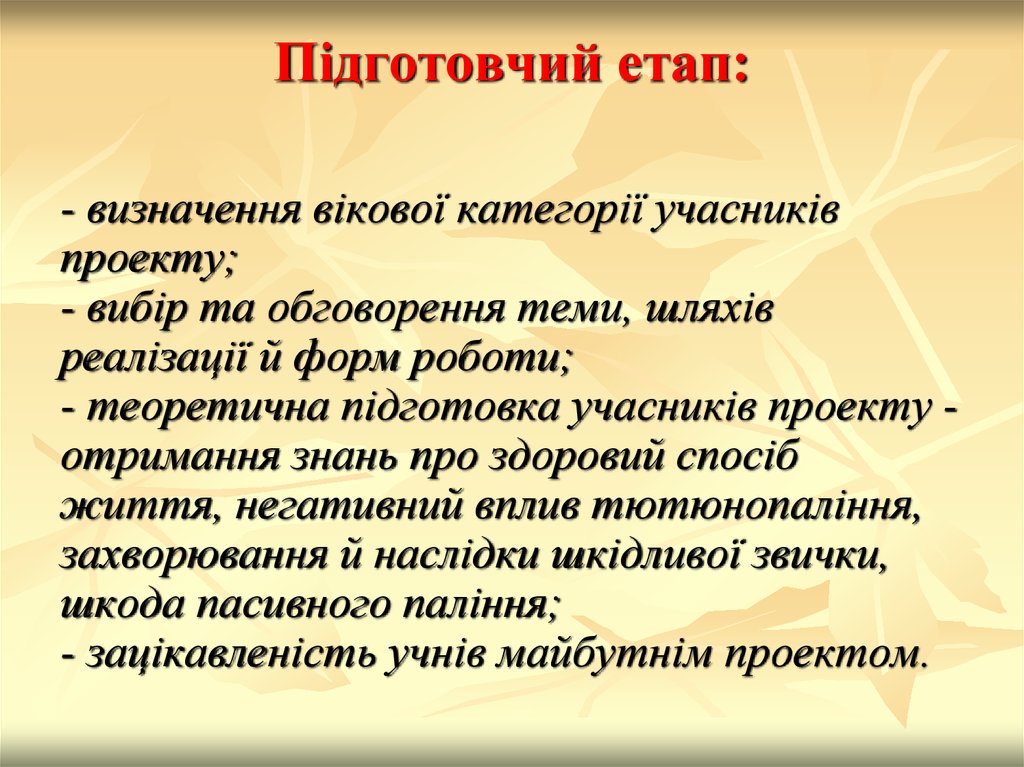 Підготовчий етап:

- визначення вікової категорії учасників проекту;
- вибір та обговорення теми, шляхів реалізації й форм роботи;
- теоретична підготовка учасників проекту - отримання знань про здоровий спосіб життя, негативний вплив тютюнопаління, захворювання й наслідки шкідливої звички, шкода пасивного паління;
- зацікавленість учнів майбутнім проектом.